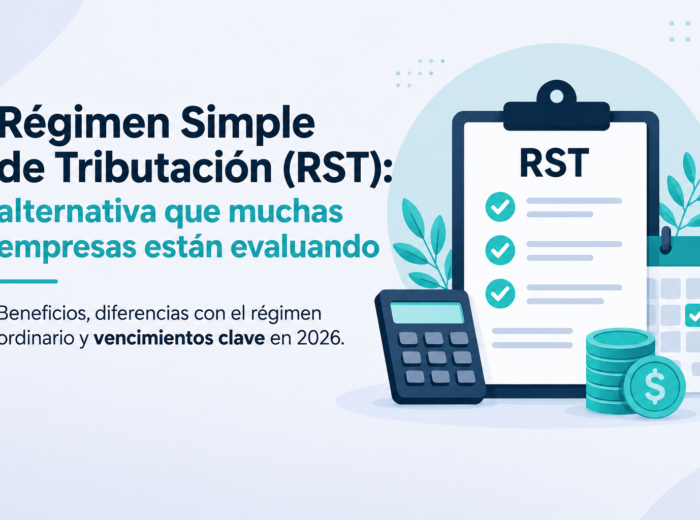 Régimen Simple de Tributación (RST): alternativa que muchas empresas están evaluando

Beneficios, diferencias con el régimen ordinario y vencimientos clave en 2026.

RST

$